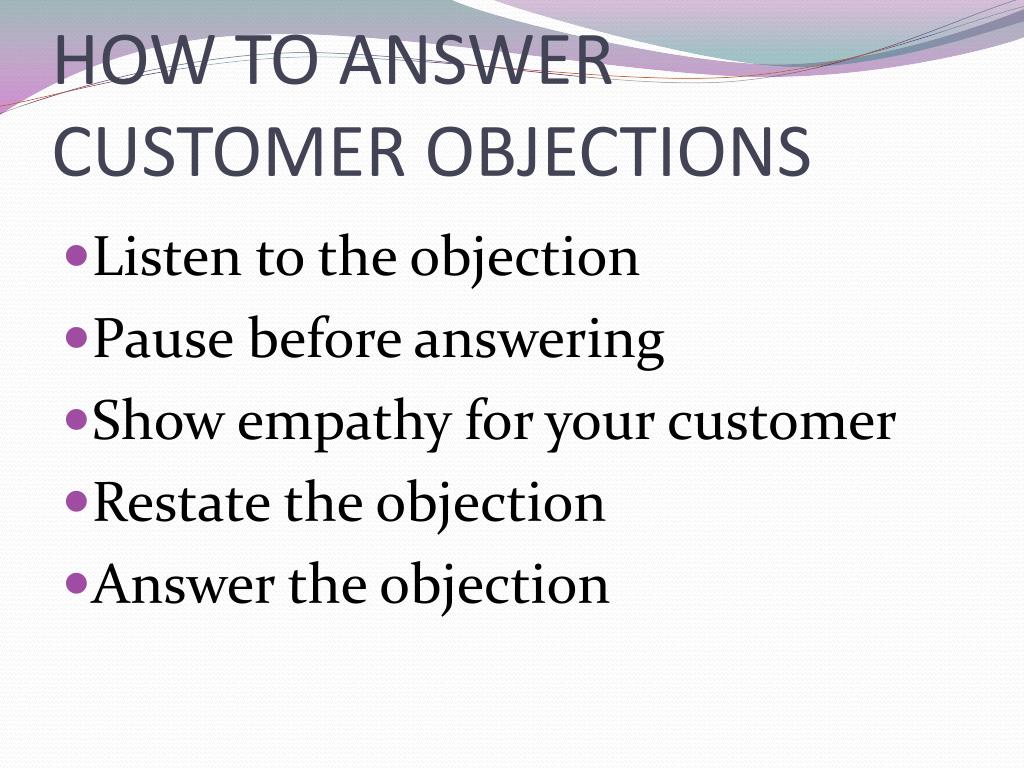 HOW TO ANSWER CUSTOMER OBJECTIONS

- Listen to the objection
- Pause before answering
- Show empathy for your customer
- Restate the objection
- Answer the objection